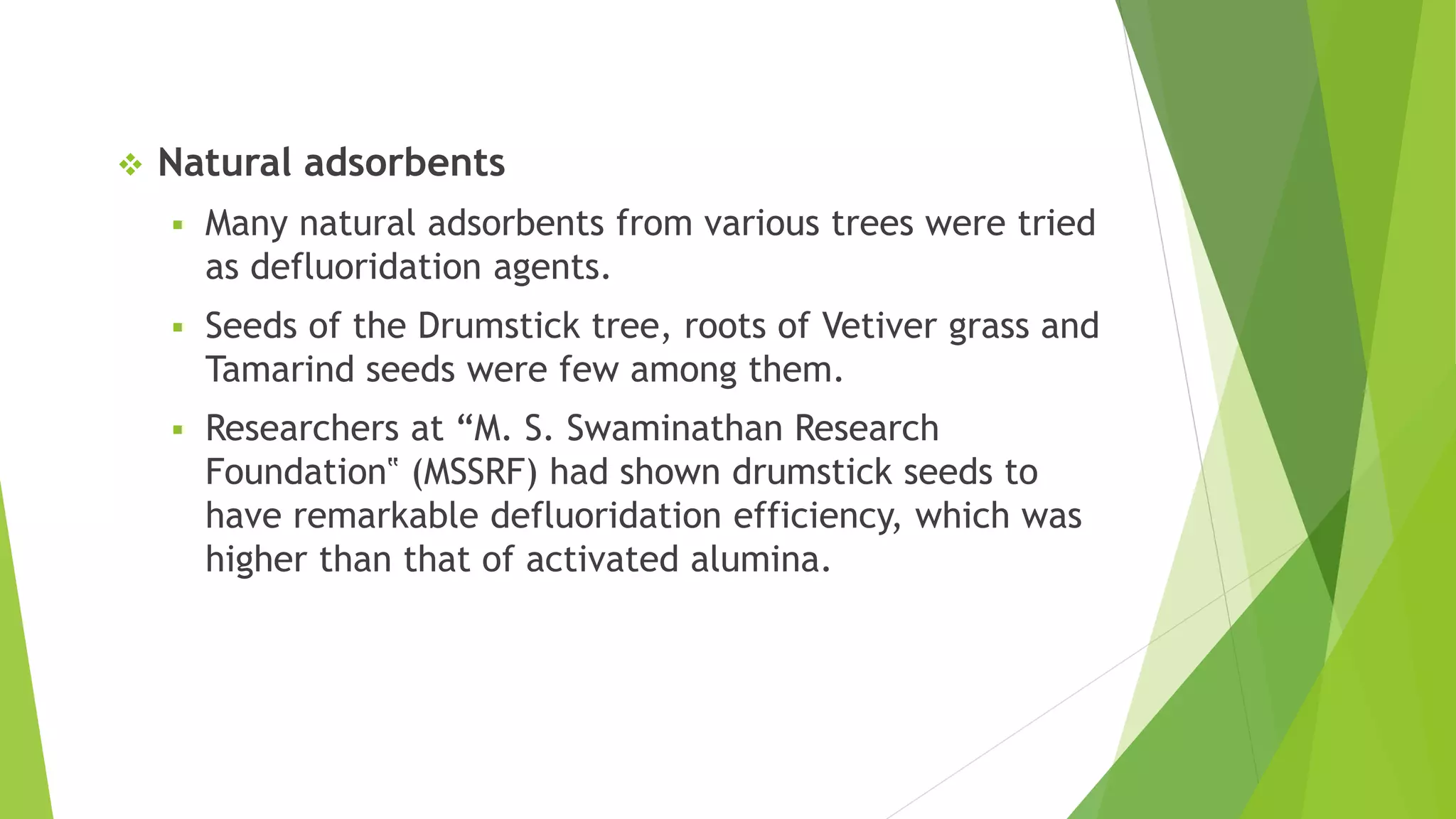 ❖ Natural adsorbents

▪ Many natural adsorbents from various trees were tried as defluoridation agents.

▪ Seeds of the Drumstick tree, roots of Vetiver grass and Tamarind seeds were few among them.

▪ Researchers at “M. S. Swaminathan Research Foundation‟ (MSSRF) had shown drumstick seeds to have remarkable defluoridation efficiency, which was higher than that of activated alumina.